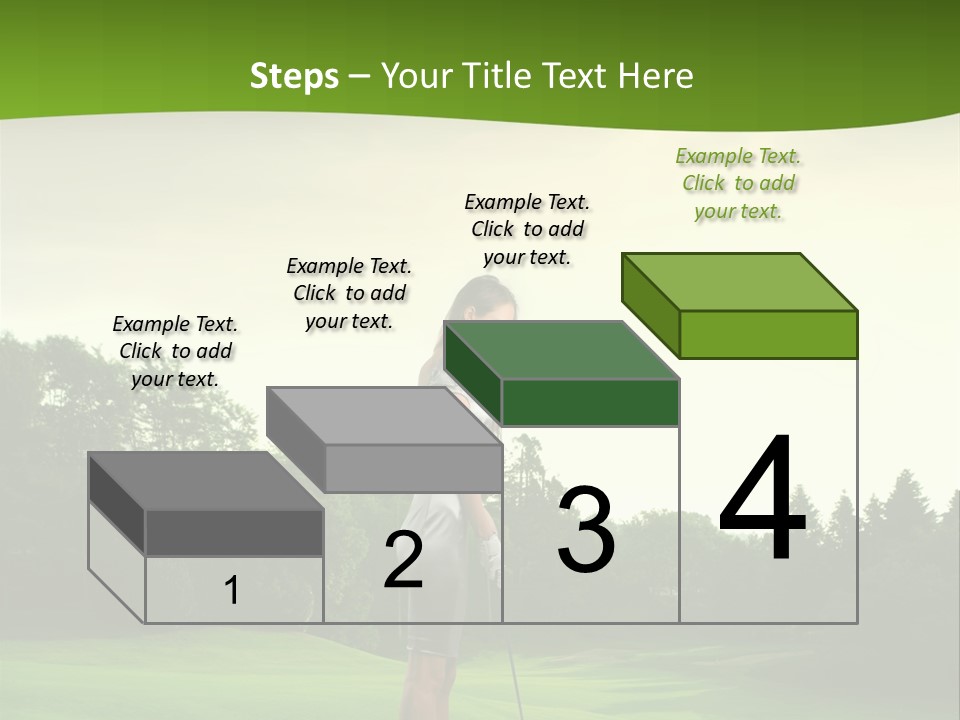 Steps – Your Title Text Here

Example Text. Click to add your text.

Example Text. Click to add your text.

Example Text. Click to add your text.

Example Text. Click to add your text.

1

2

3

4